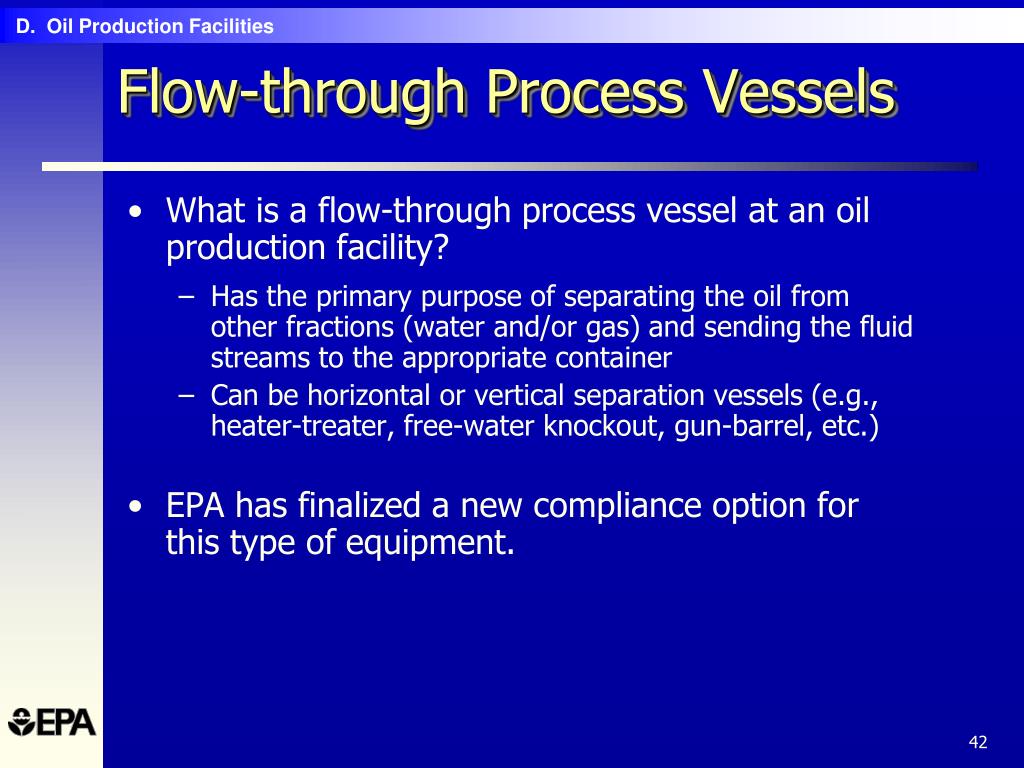 D. Oil Production Facilities

Flow-through Process Vessels

• What is a flow-through process vessel at an oil production facility?
– Has the primary purpose of separating the oil from other fractions (water and/or gas) and sending the fluid streams to the appropriate container
– Can be horizontal or vertical separation vessels (e.g., heater-treater, free-water knockout, gun-barrel, etc.)

• EPA has finalized a new compliance option for this type of equipment.

EPA

42